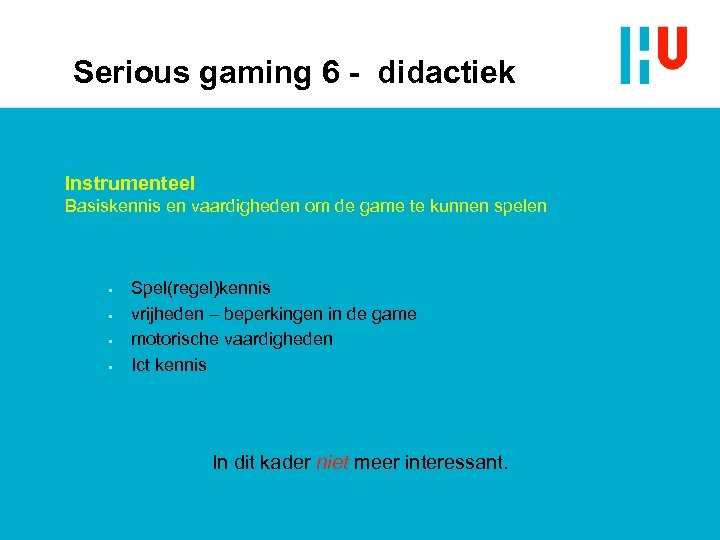 Serious gaming 6 - didactiek

HU

Instrumenteel
Basiskennis en vaardigheden om de game te kunnen spelen

- Spel(regel)kennis
- vrijheden – beperkingen in de game
- motorische vaardigheden
- Ict kennis

In dit kader niet meer interessant.